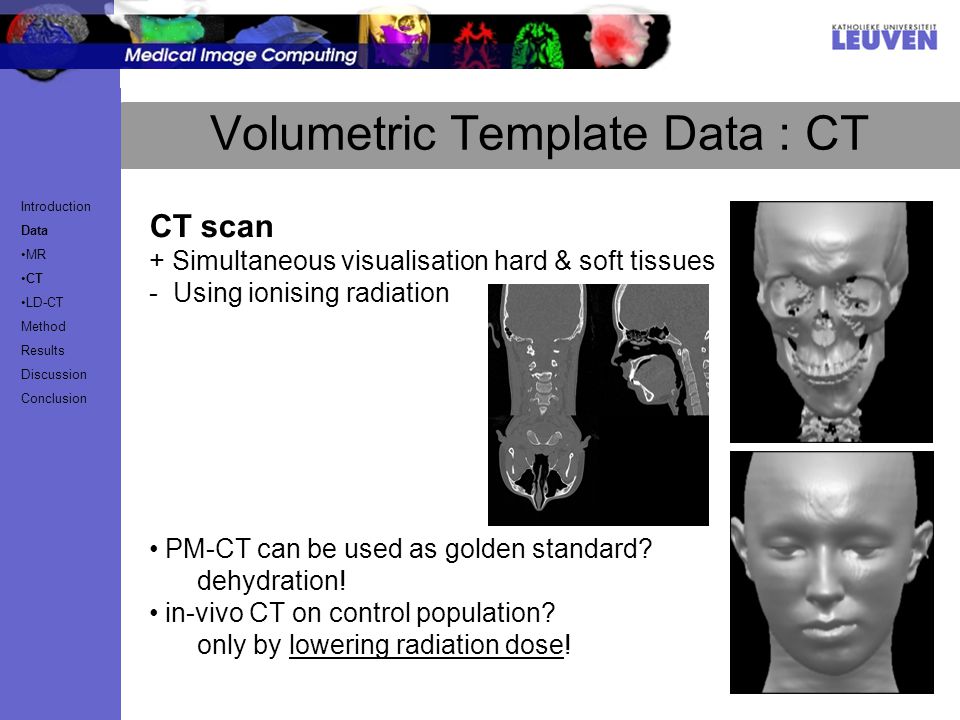 Medical Image Computing

KATHOLIEKE UNIVERSITEIT
LEUVEN

Volumetric Template Data : CT

Introduction
Data
•MR
•CT
•LD-CT
Method
Results
Discussion
Conclusion

CT scan
+ Simultaneous visualisation hard & soft tissues
- Using ionising radiation

• PM-CT can be used as golden standard?
dehydration!
• in-vivo CT on control population?
only by lowering radiation dose!